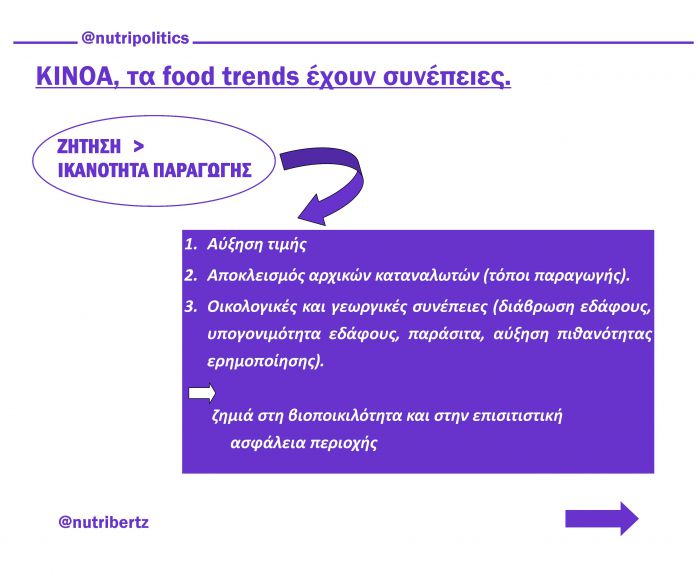 @nutripolitics

ΚΙΝΟΑ, τα food trends έχουν συνέπειες.

ΖΗΤΗΣΗ >
ΙΚΑΝΟΤΗΤΑ ΠΑΡΑΓΩΓΗΣ

1. Αύξηση τιμής
2. Αποκλεισμός αρχικών καταναλωτών (τόποι παραγωγής).
3. Οικολογικές και γεωργικές συνέπειες (διάβρωση εδάφους, υπογονιμότητα εδάφους, παράσιτα, αύξηση πιθανότητας ερημοποίησης).

ζημιά στη βιοποικιλότητα και στην επισιτιστική ασφάλεια περιοχής

@nutribertz